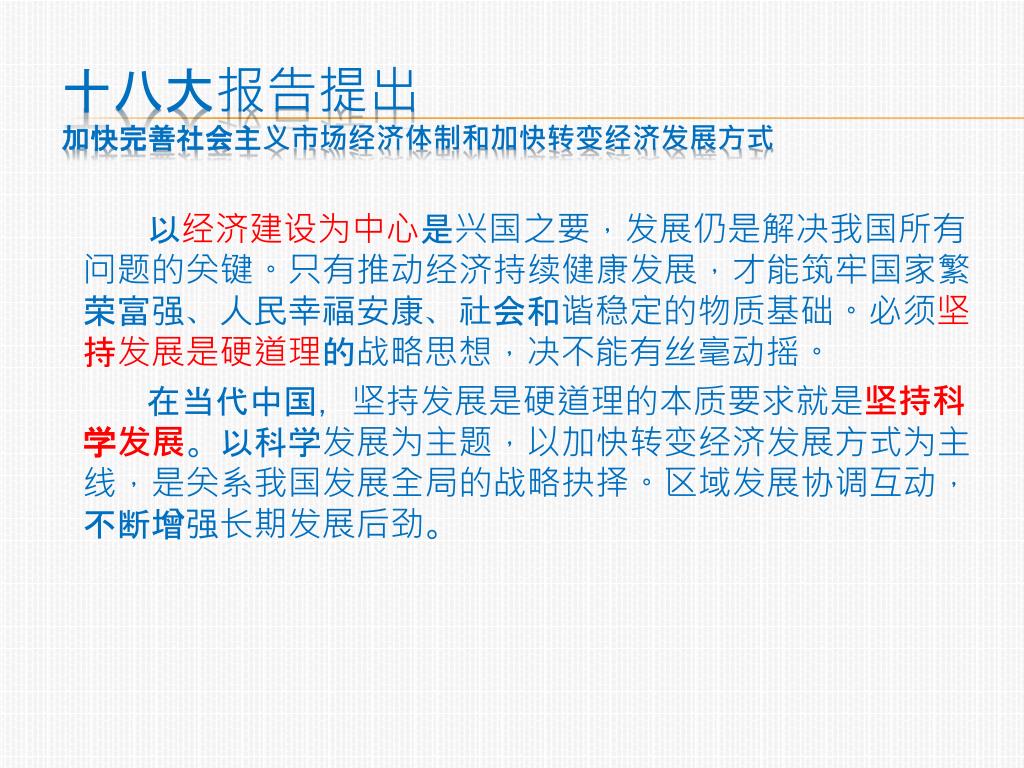 十八大报告提出
加快完善社会主义市场经济体制和加快转变经济发展方式

以经济建设为中心是兴国之要，发展仍是解决我国所有问题的关键。只有推动经济持续健康发展，才能筑牢国家繁荣富强、人民幸福安康、社会和谐稳定的物质基础。必须坚持发展是硬道理的战略思想，决不能有丝毫动摇。

在当代中国，坚持发展是硬道理的本质要求就是坚持科学发展。以科学发展为主题，以加快转变经济发展方式为主线，是关系我国发展全局的战略抉择。区域发展协调互动，不断增强长期发展后劲。